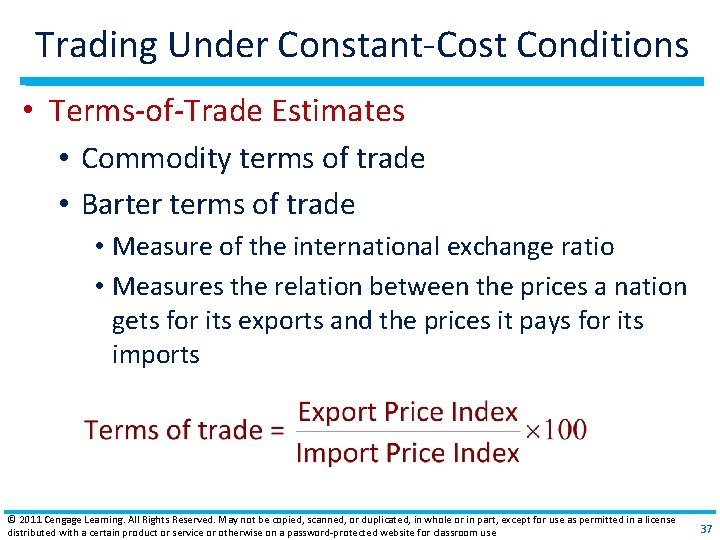 Trading Under Constant-Cost Conditions

• Terms-of-Trade Estimates
  • Commodity terms of trade
  • Barter terms of trade
    • Measure of the international exchange ratio
    • Measures the relation between the prices a nation gets for its exports and the prices it pays for its imports

$\text{Terms of trade} = \frac{\text{Export Price Index}}{\text{Import Price Index}} \times 100$

© 2011 Cengage Learning. All Rights Reserved. May not be copied, scanned, or duplicated, in whole or in part, except for use as permitted in a license distributed with a certain product or service or otherwise on a password-protected website for classroom use

37